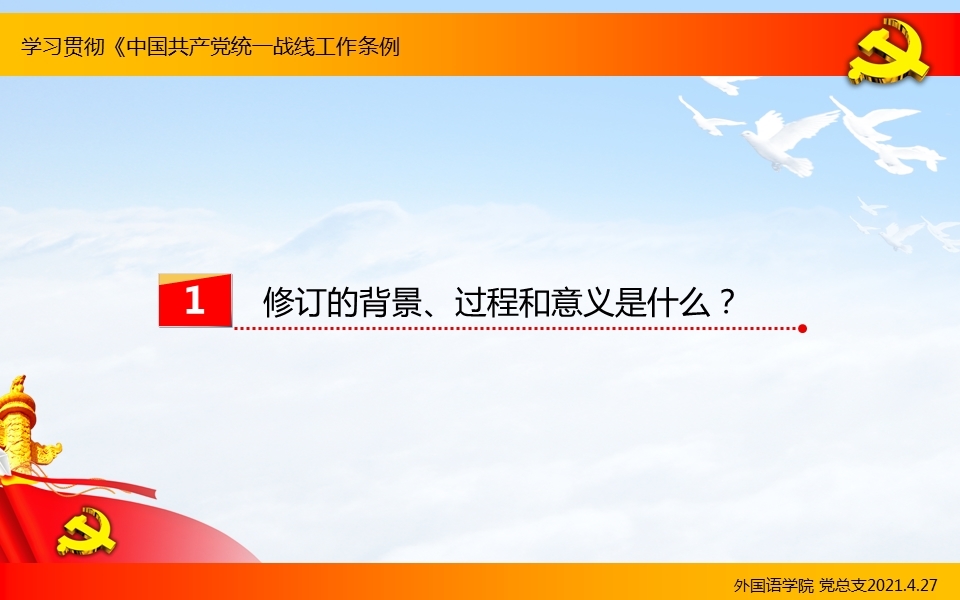 学习贯彻《中国共产党统一战线工作条例

1 修订的背景、过程和意义是什么？

外国语学院 党总支2021.4.27